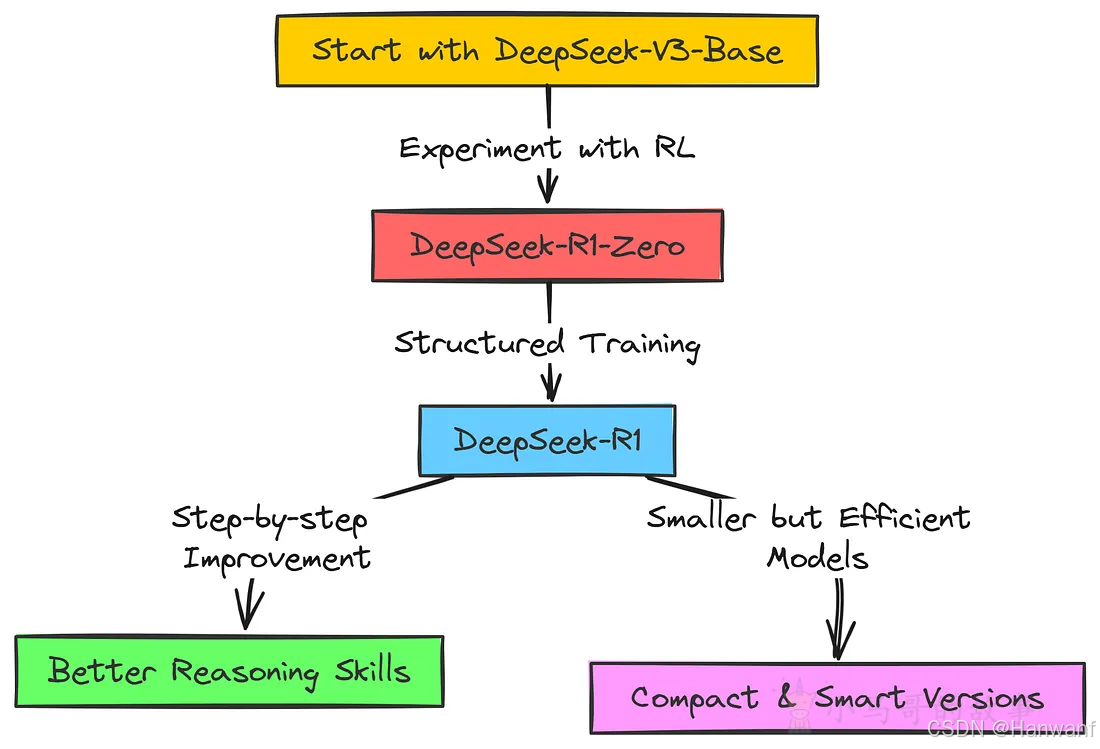 Start with DeepSeek-V3-Base

Experiment with RL

DeepSeek-R1-Zero

Structured Training

DeepSeek-R1

Step-by-step Improvement

Smaller but Efficient Models

Better Reasoning Skills

Compact & Smart Versions

CSDN @Hanwanf